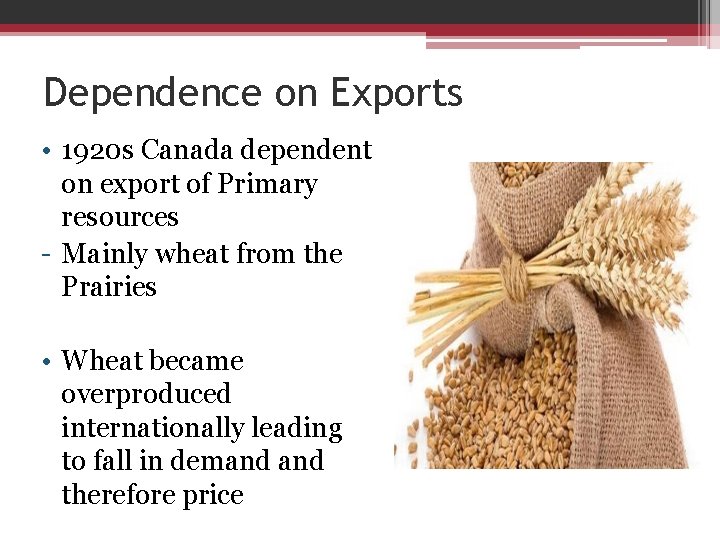 Dependence on Exports

• 1920s Canada dependent on export of Primary resources
- Mainly wheat from the Prairies

• Wheat became overproduced internationally leading to fall in demand and therefore price